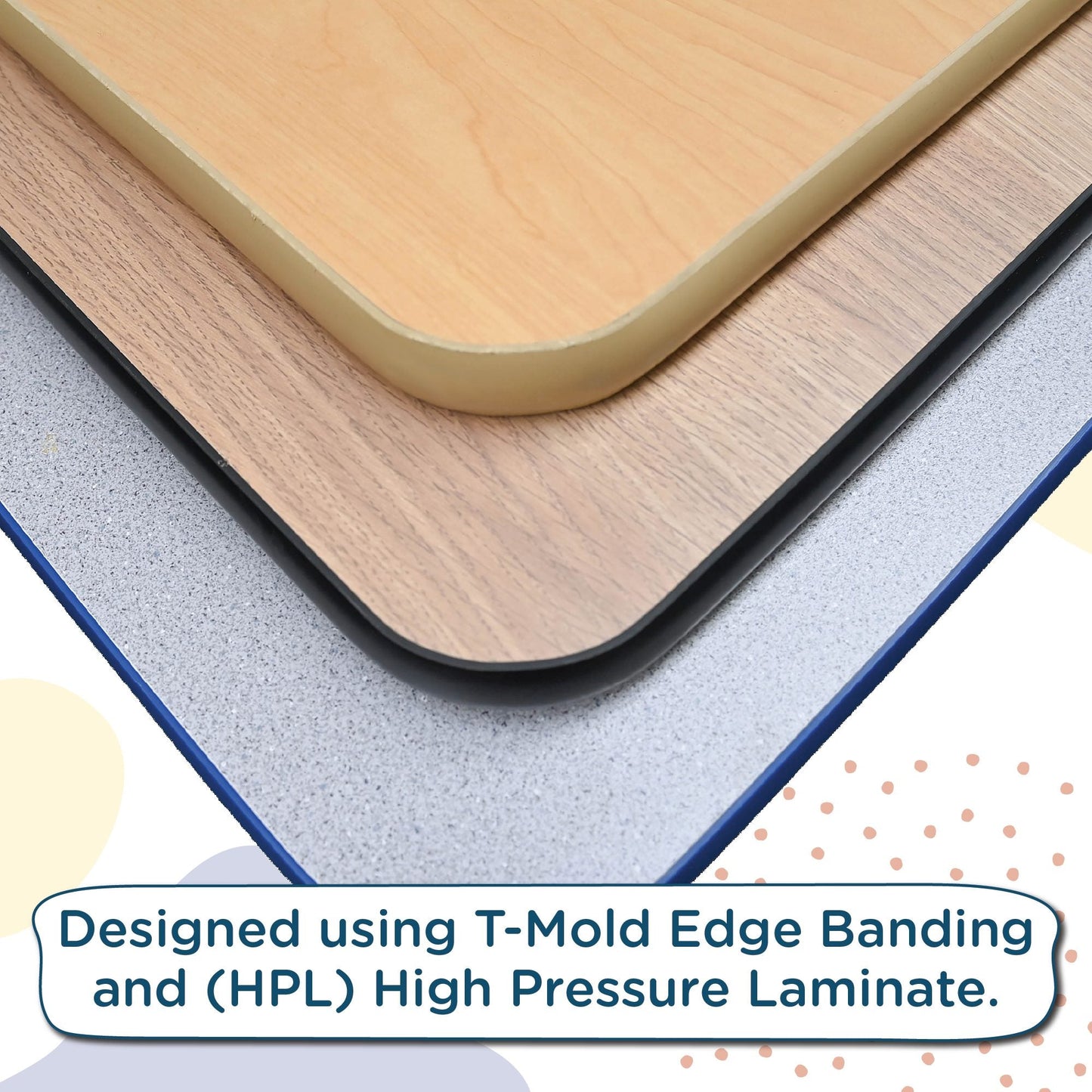 Designed using T-Mold Edge Banding and (HPL) High Pressure Laminate.